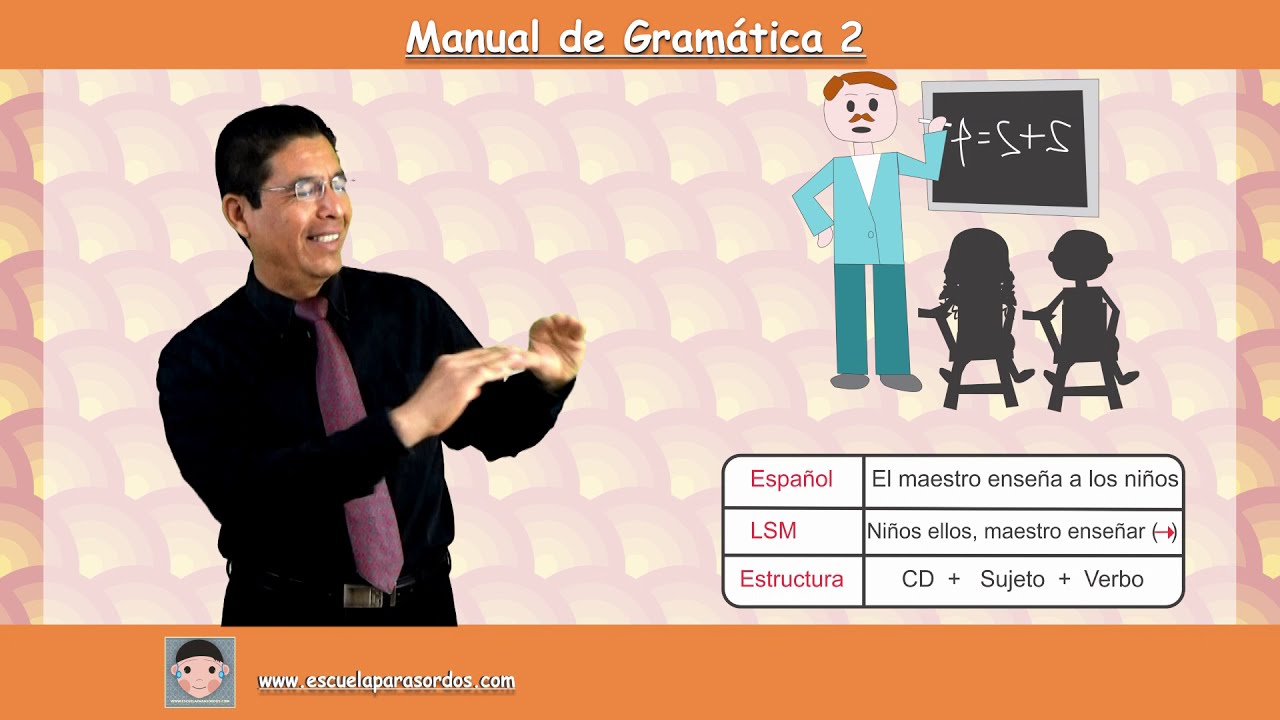 Manual de Gramática 2

$2+2=4$

| Español | El maestro enseña a los niños |
|---|---|
| LSM | Niños ellos, maestro enseñar (→) |
| Estructura | CD + Sujeto + Verbo |

www.escuelaparasordos.com